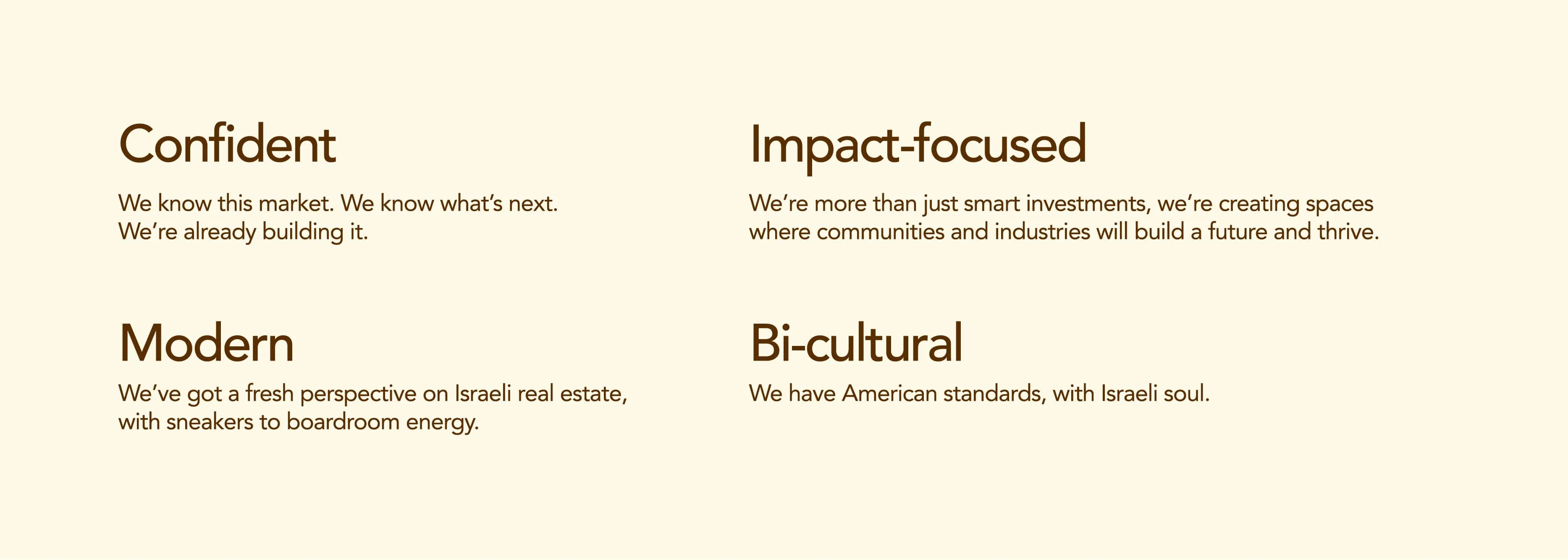 Confident

We know this market. We know what's next. We're already building it.

Modern

We've got a fresh perspective on Israeli real estate, with sneakers to boardroom energy.

Impact-focused

We're more than just smart investments, we're creating spaces where communities and industries will build a future and thrive.

Bi-cultural

We have American standards, with Israeli soul.